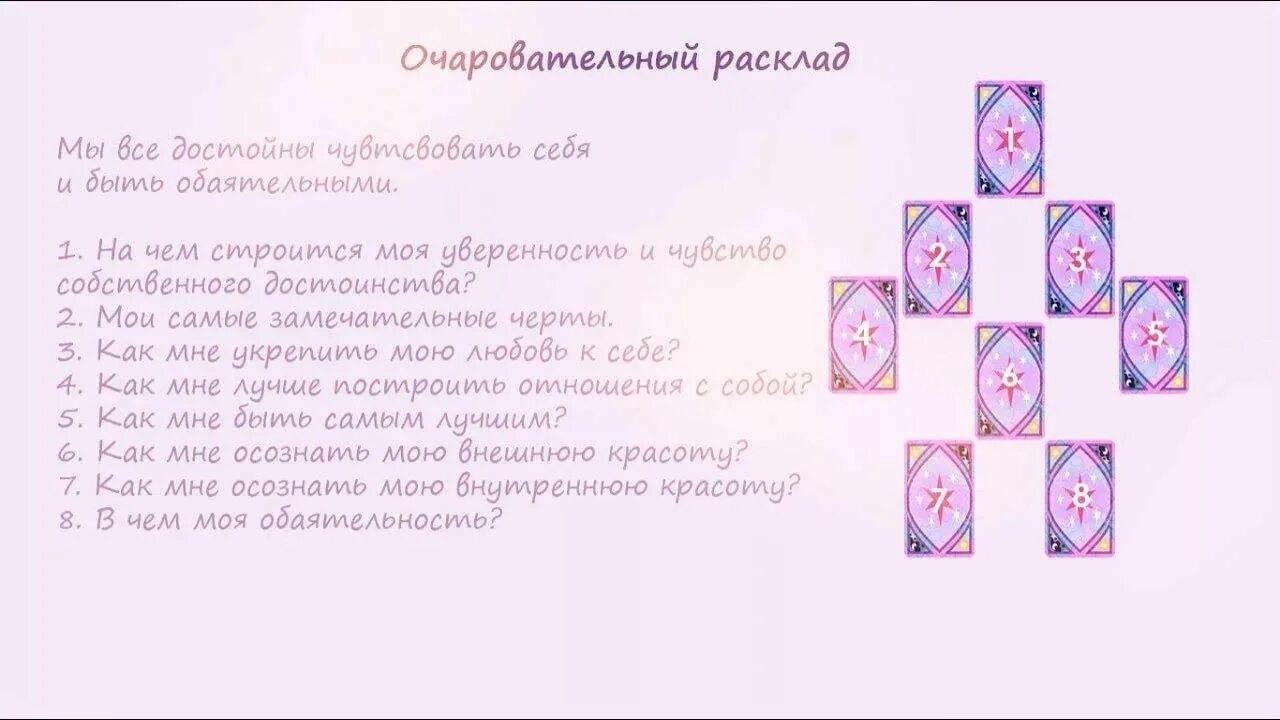 Очаровательный расклад

Мы все достойны чувтсвовать себя и быть обаятельными.

1. На чем строится моя уверенность и чувство собственного достоинства?
2. Мои самые замечательные черты.
3. Как мне укрепить мою любовь к себе?
4. Как мне лучше построить отношения с собой?
5. Как мне быть самым лучшим?
6. Как мне осознать мою внешнюю красоту?
7. Как мне осознать мою внутреннюю красоту?
8. В чем моя обаятельность?

1
2
3
4
5
6
7
8